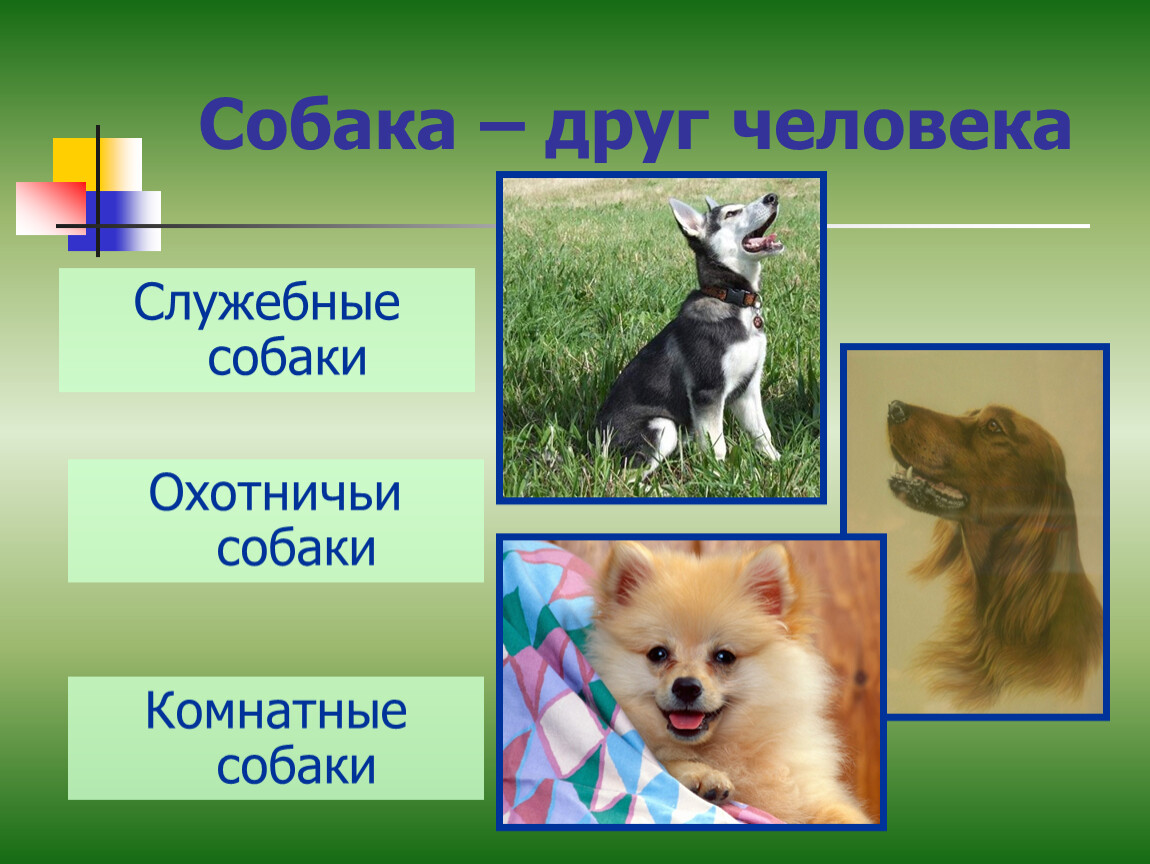 Собака – друг человека

Служебные собаки

Охотничьи собаки

Комнатные собаки